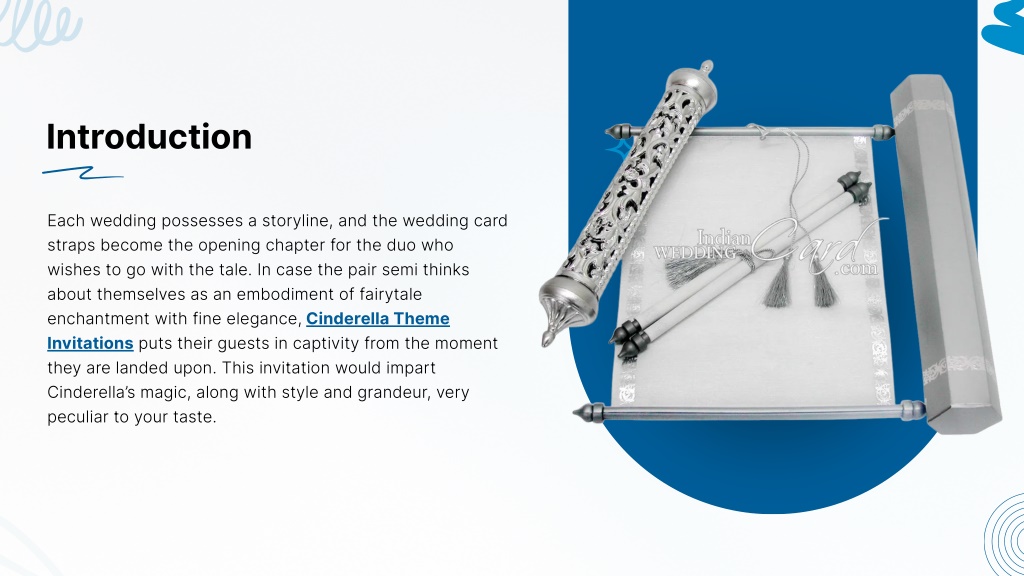 Introduction

Each wedding possesses a storyline, and the wedding card straps become the opening chapter for the duo who wishes to go with the tale. In case the pair semi thinks about themselves as an embodiment of fairytale enchantment with fine elegance, Cinderella Theme Invitations puts their guests in captivity from the moment they are landed upon. This invitation would impart Cinderella's magic, along with style and grandeur, very peculiar to your taste.

Indian WEDDING Card .com